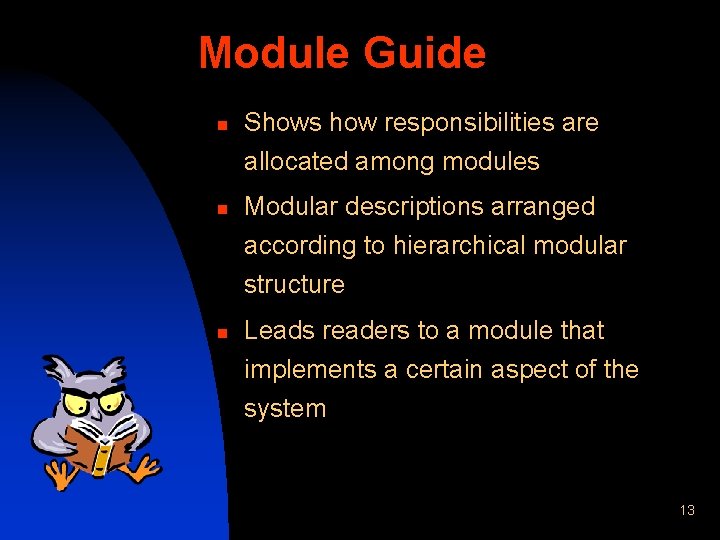 Module Guide

- Shows how responsibilities are allocated among modules
- Modular descriptions arranged according to hierarchical modular structure
- Leads readers to a module that implements a certain aspect of the system

13